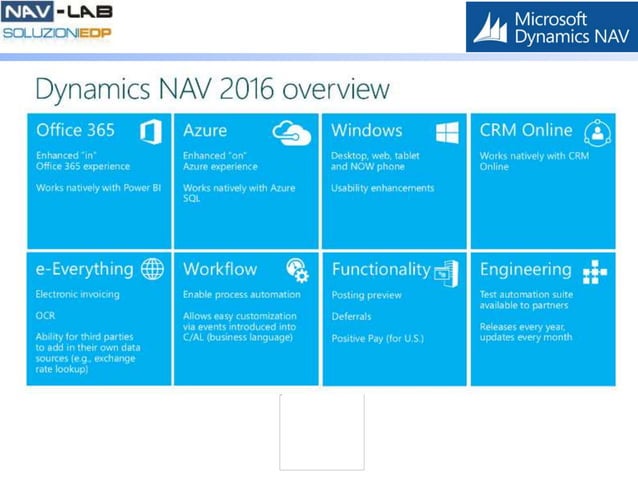 NAV-LAB
SOLUZIONIEDP

Microsoft Dynamics NAV

Dynamics NAV 2016 overview

Office 365

Enhanced "in" Office 365 experience

Works natively with Power BI

Azure

Enhanced "on" Azure experience

Works natively with Azure SQL

Windows

Desktop, web, tablet and NOW phone

Usability enhancements

CRM Online

Works natively with CRM Online

e-Everything

Electronic invoicing

OCR

Ability for third parties to add in their own data sources (e.g., exchange rate lookup)

Workflow

Enable process automation

Allows easy customization via events introduced into C/AL (business language)

Functionality

Posting preview

Deferrals

Positive Pay (for U.S.)

Engineering

Test automation suite available to partners

Releases every year, updates every month